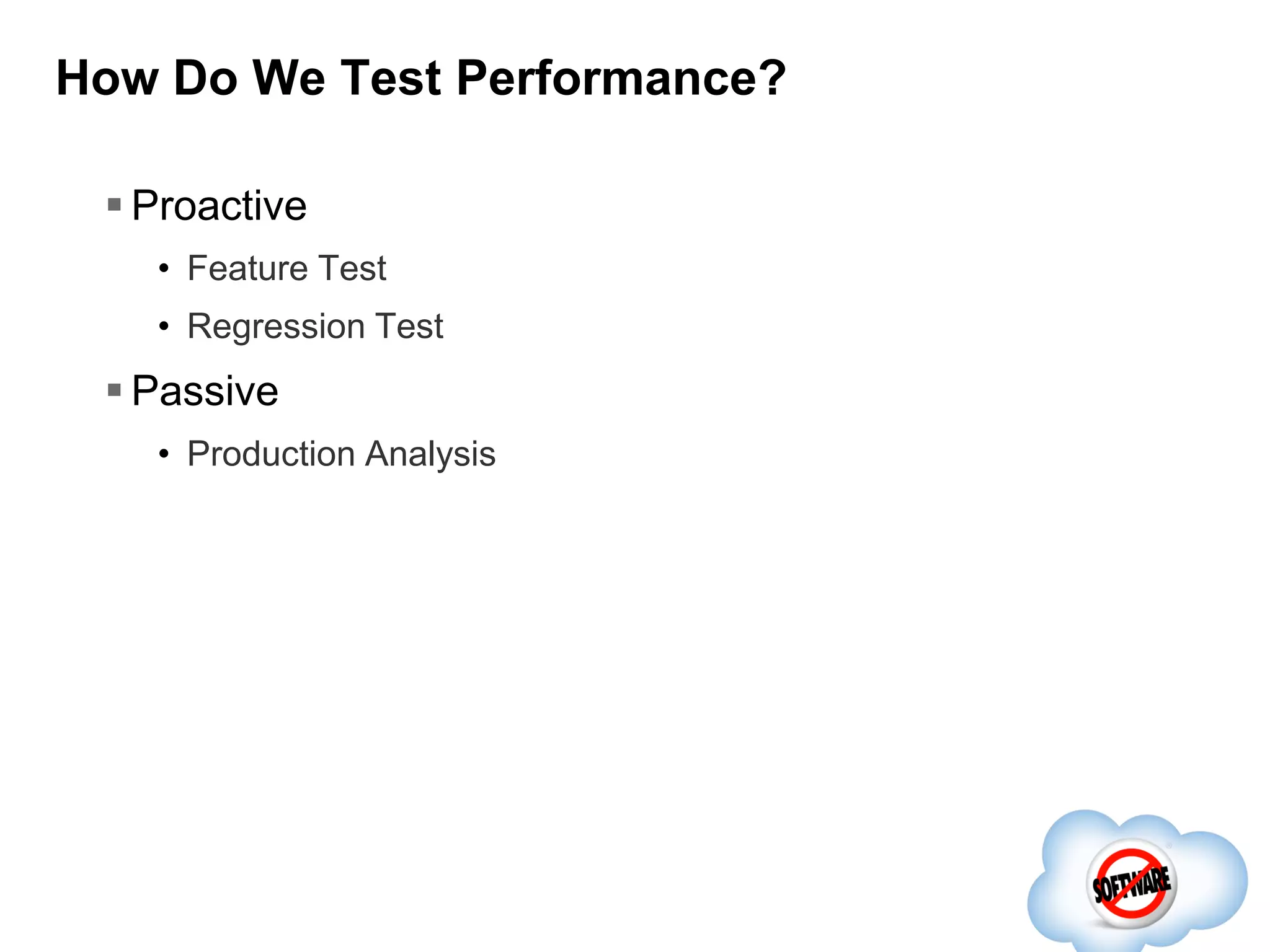 How Do We Test Performance?

▪ Proactive
• Feature Test
• Regression Test

▪ Passive
• Production Analysis

SOFTWARE